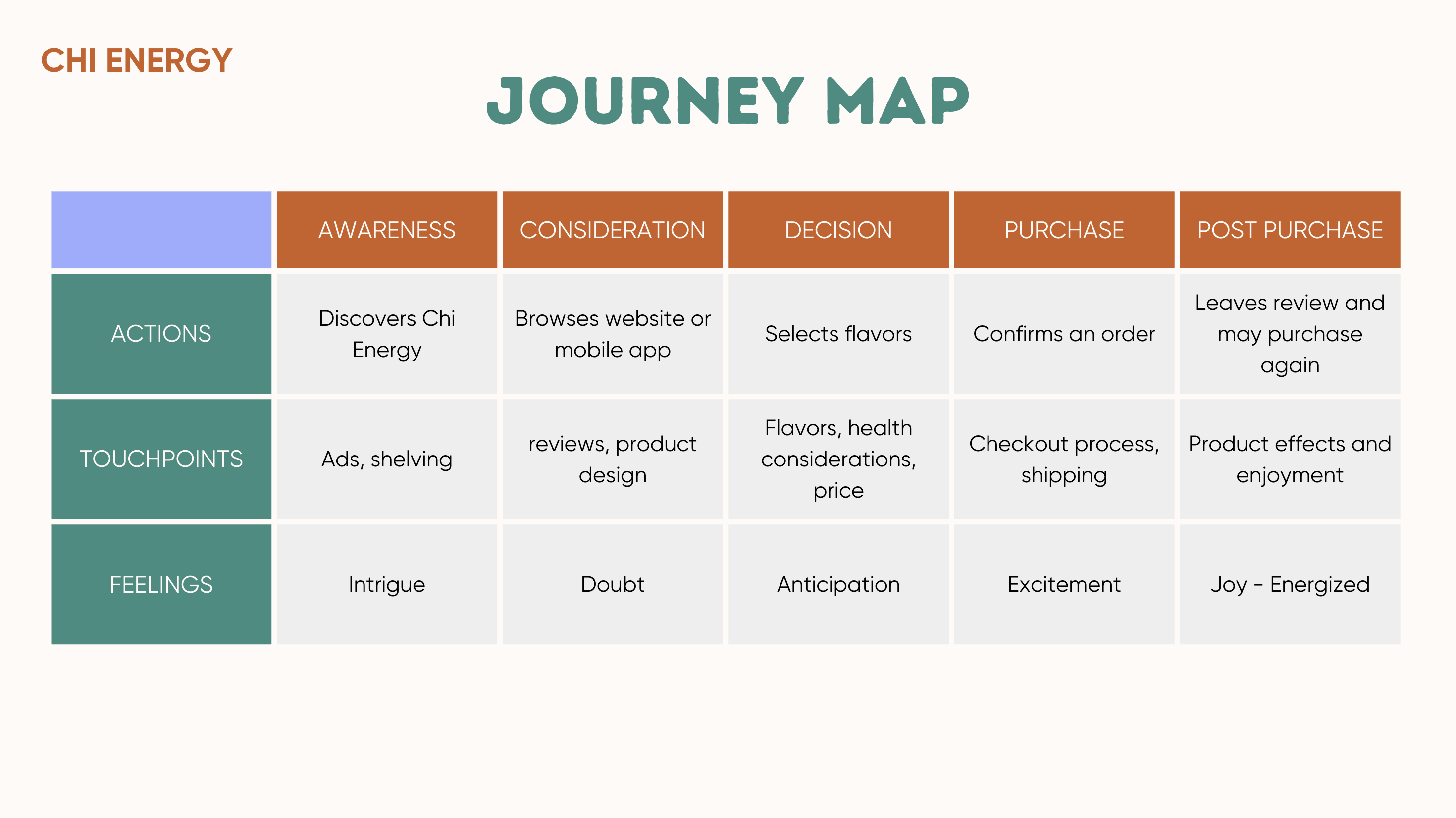 CHI ENERGY

JOURNEY MAP

| | AWARENESS | CONSIDERATION | DECISION | PURCHASE | POST PURCHASE |
|---|---|---|---|---|---|
| ACTIONS | Discovers Chi Energy | Browses website or mobile app | Selects flavors | Confirms an order | Leaves review and may purchase again |
| TOUCHPOINTS | Ads, shelving | reviews, product design | Flavors, health considerations, price | Checkout process, shipping | Product effects and enjoyment |
| FEELINGS | Intrigue | Doubt | Anticipation | Excitement | Joy - Energized |